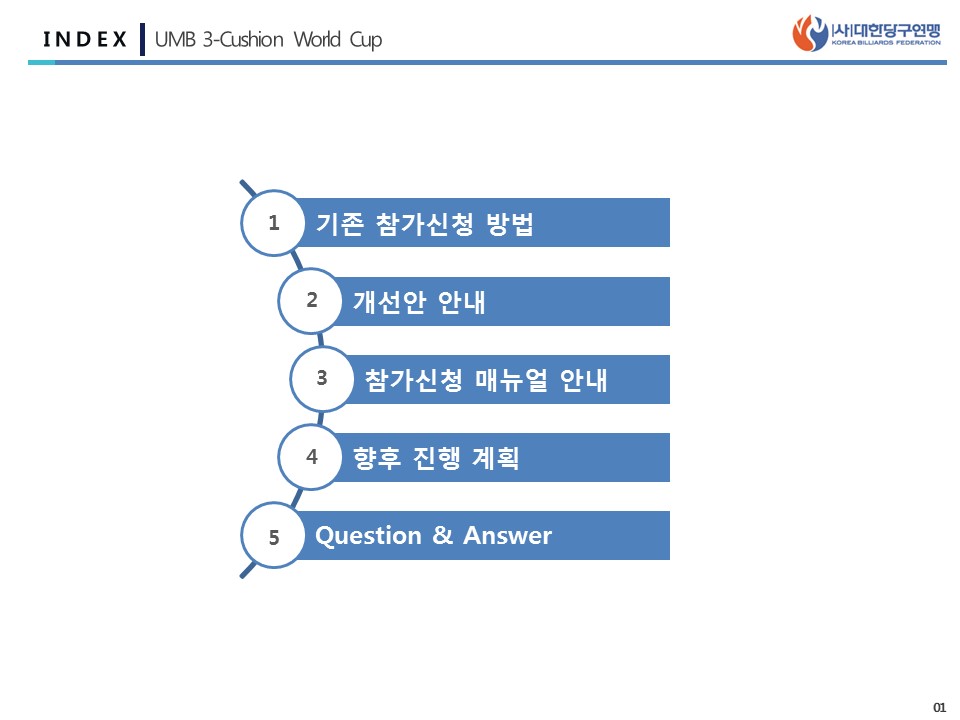 INDEX UMB 3-Cushion World Cup

(사)대한당구연맹
KOREA BILLIARDS FEDERATION

1 기존 참가신청 방법

2 개선안 안내

3 참가신청 매뉴얼 안내

4 향후 진행 계획

5 Question & Answer

01